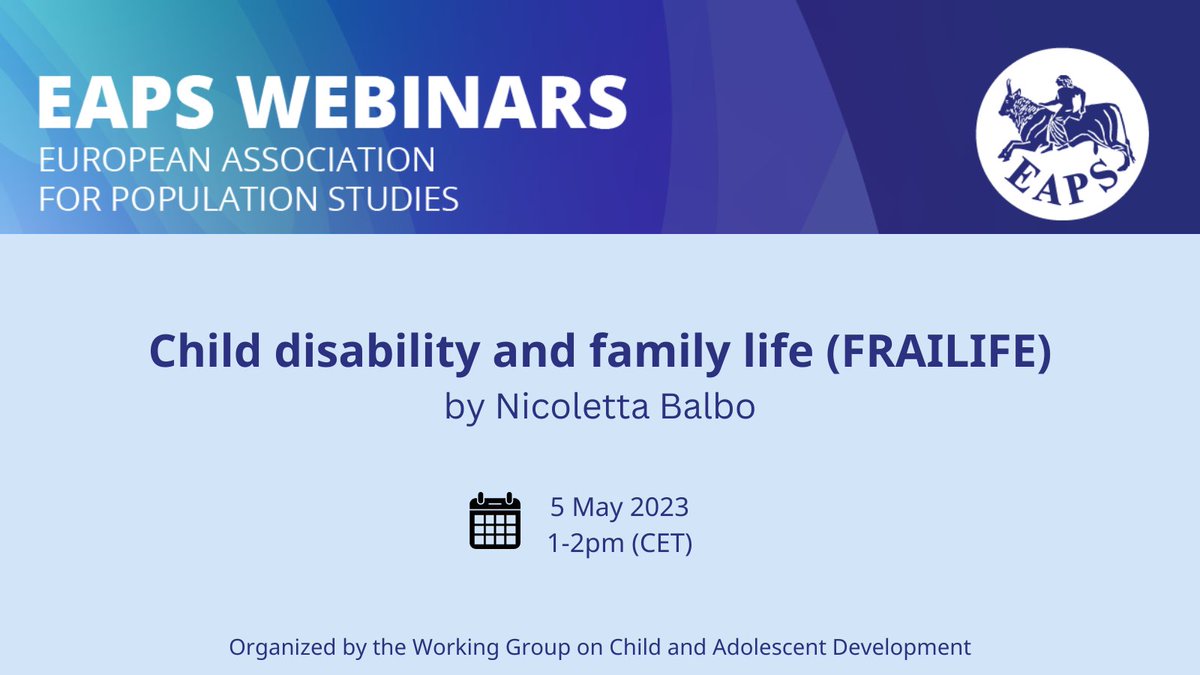 EAPS WEBINARS
EUROPEAN ASSOCIATION FOR POPULATION STUDIES

EAPS

Child disability and family life (FRAILIFE)
by Nicoletta Balbo

5 May 2023
1-2pm (CET)

Organized by the Working Group on Child and Adolescent Development